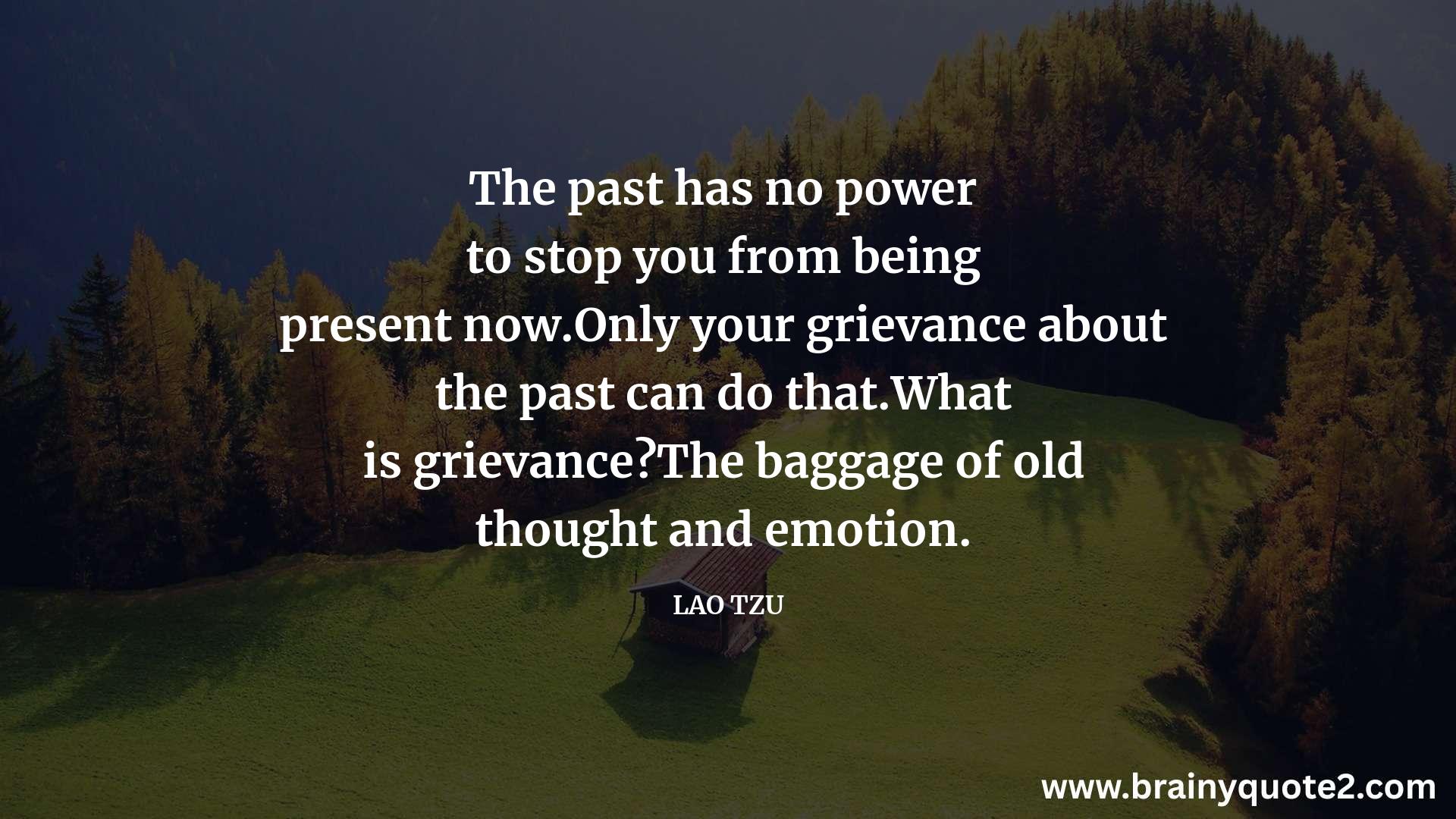 The past has no power to stop you from being present now.Only your grievance about the past can do that.What is grievance?The baggage of old thought and emotion.

LAO TZU

www.brainyquote2.com